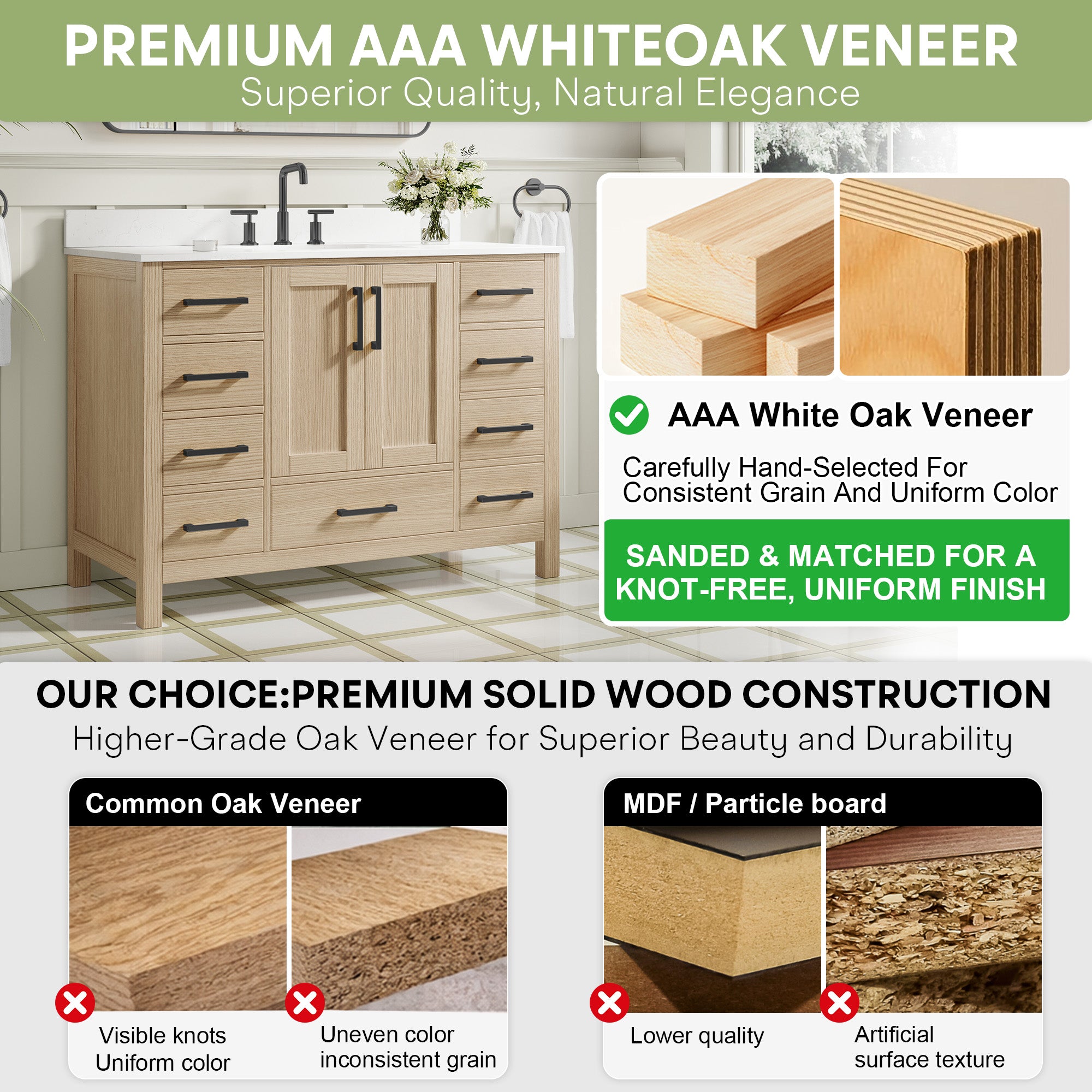 PREMIUM AAA WHITEOAK VENEER
Superior Quality, Natural Elegance

AAA White Oak Veneer

Carefully Hand-Selected For Consistent Grain And Uniform Color

SANDED & MATCHED FOR A KNOT-FREE, UNIFORM FINISH

OUR CHOICE:PREMIUM SOLID WOOD CONSTRUCTION
Higher-Grade Oak Veneer for Superior Beauty and Durability

Common Oak Veneer

Visible knots
Uniform color

Uneven color
inconsistent grain

MDF / Particle board

Lower quality

Artificial
surface texture